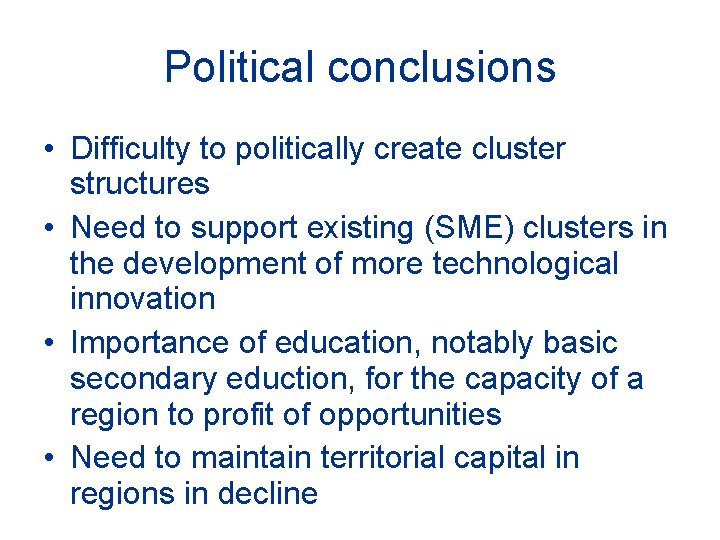 Political conclusions

• Difficulty to politically create cluster structures
• Need to support existing (SME) clusters in the development of more technological innovation
• Importance of education, notably basic secondary eduction, for the capacity of a region to profit of opportunities
• Need to maintain territorial capital in regions in decline